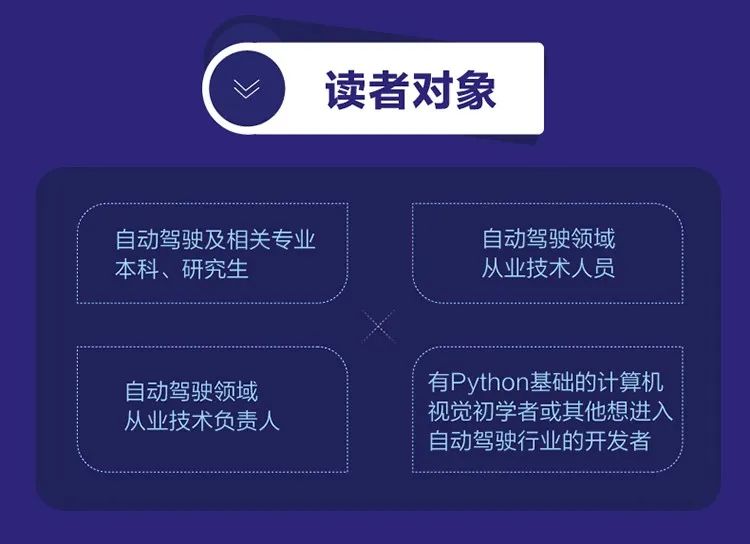 读者对象

自动驾驶及相关专业本科、研究生

自动驾驶领域从业技术人员

自动驾驶领域从业技术负责人

有Python基础的计算机视觉初学者或其他想进入自动驾驶行业的开发者